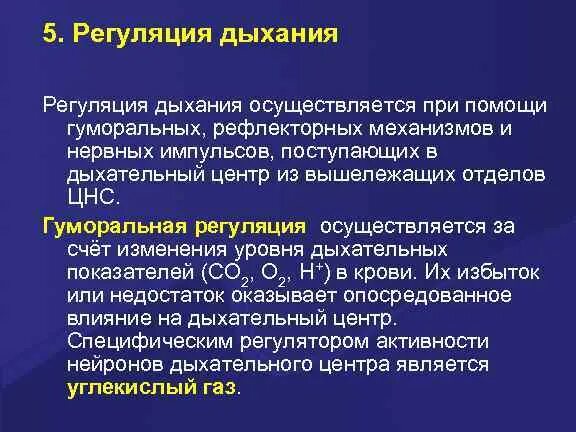 5. Регуляция дыхания

Регуляция дыхания осуществляется при помощи гуморальных, рефлекторных механизмов и нервных импульсов, поступающих в дыхательный центр из вышележащих отделов ЦНС.

Гуморальная регуляция осуществляется за счёт изменения уровня дыхательных показателей ($CO_2$, $O_2$, $H^+$) в крови. Их избыток или недостаток оказывает опосредованное влияние на дыхательный центр. Специфическим регулятором активности нейронов дыхательного центра является углекислый газ.